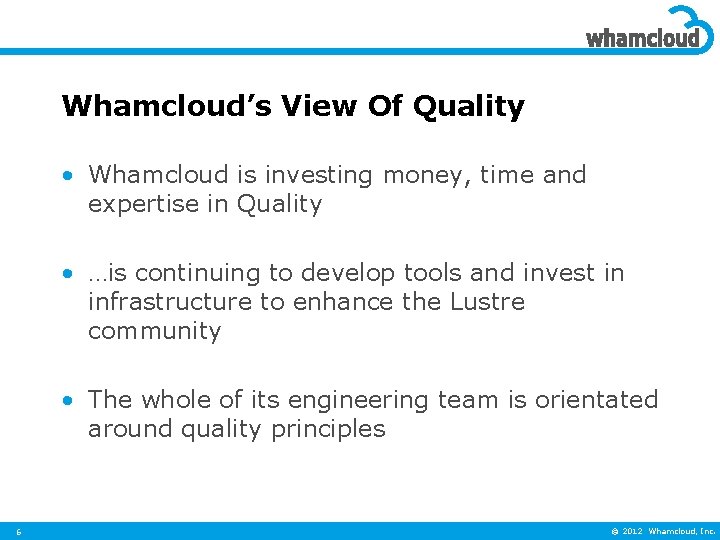 whamcloud

Whamcloud's View Of Quality

• Whamcloud is investing money, time and expertise in Quality

• …is continuing to develop tools and invest in infrastructure to enhance the Lustre community

• The whole of its engineering team is orientated around quality principles

6

© 2012 Whamcloud, Inc.